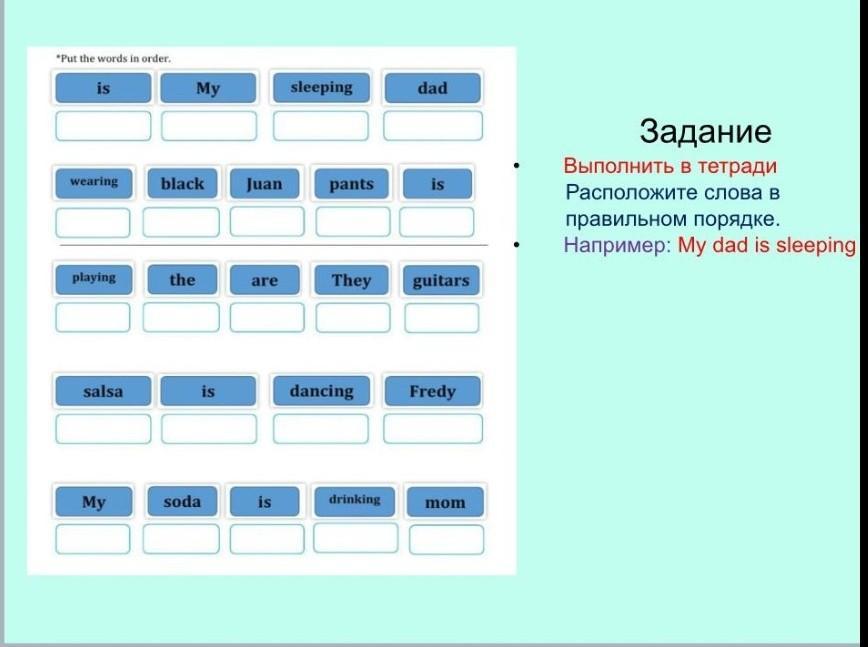 *Put the words in order.

is My sleeping dad

wearing black Juan pants is

playing the are They guitars

salsa is dancing Fredy

My soda is drinking mom

Задание

• Выполнить в тетради
Расположите слова в правильном порядке.

• Например: My dad is sleeping